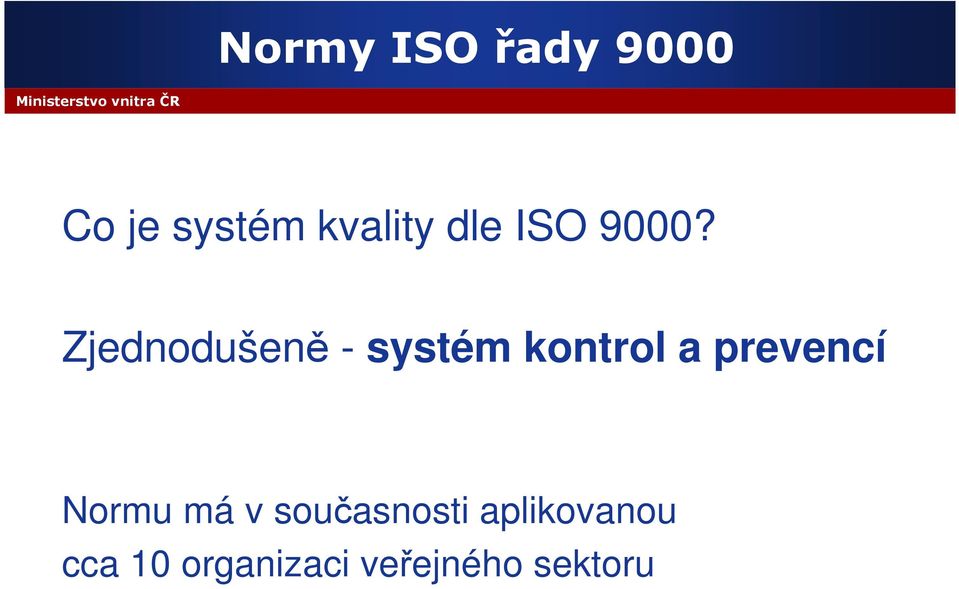 Normy ISO řady 9000

Ministerstvo vnitra ČR

Co je systém kvality dle ISO 9000?

Zjednodušeně - systém kontrol a prevencí

Normu má v současnosti aplikovanou cca 10 organizaci veřejného sektoru